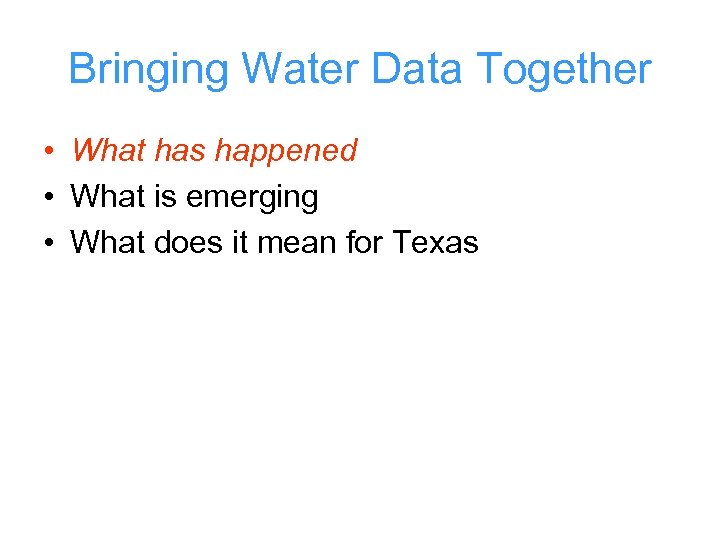 Bringing Water Data Together

• What has happened
• What is emerging
• What does it mean for Texas